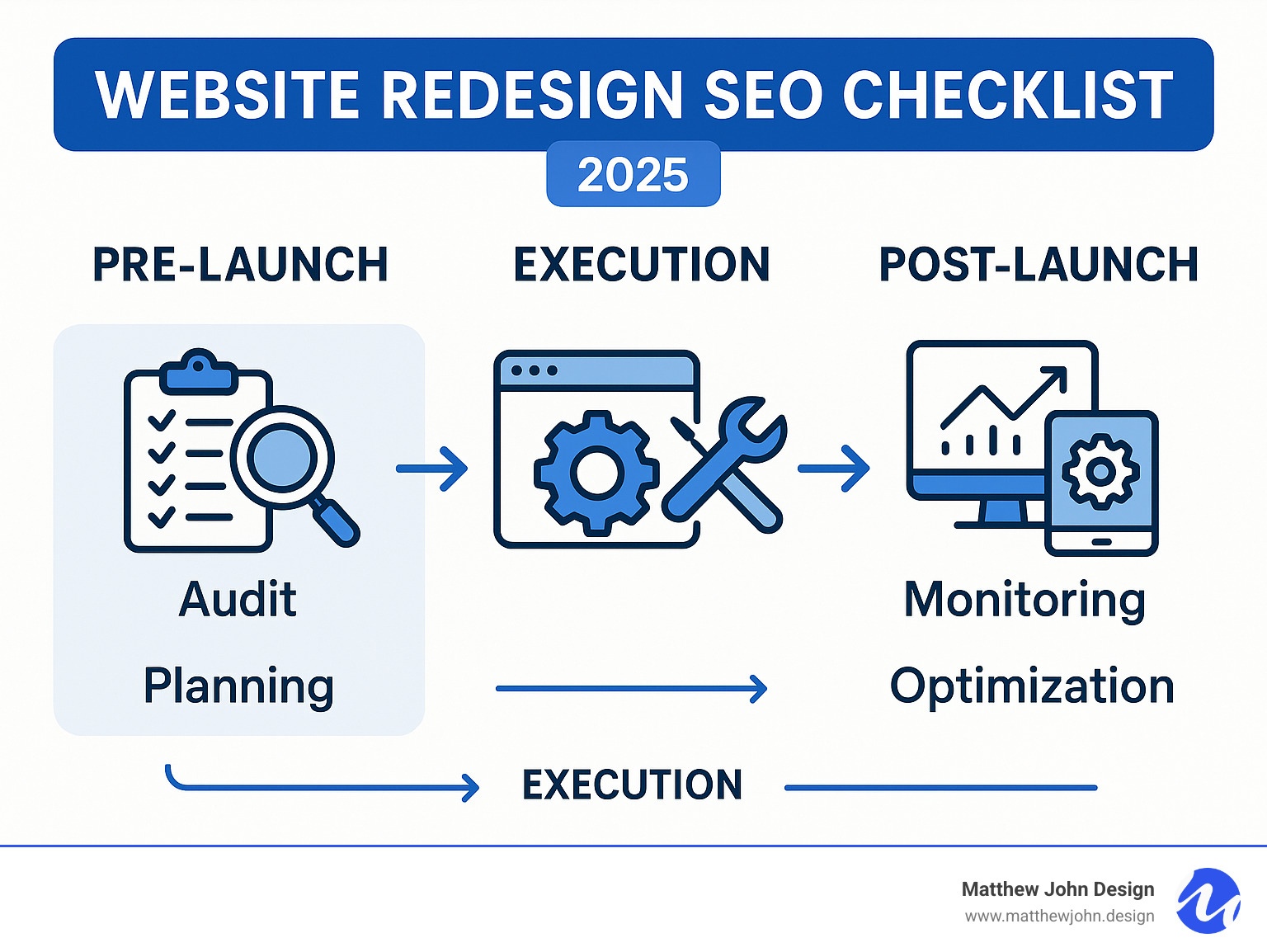 WEBSITE REDESIGN SEO CHECKLIST

2025

PRE-LAUNCH

EXECUTION

POST-LAUNCH

Audit

Planning

Monitoring

Optimization

EXECUTION

Matthew John Design
www.matthewjohn.design